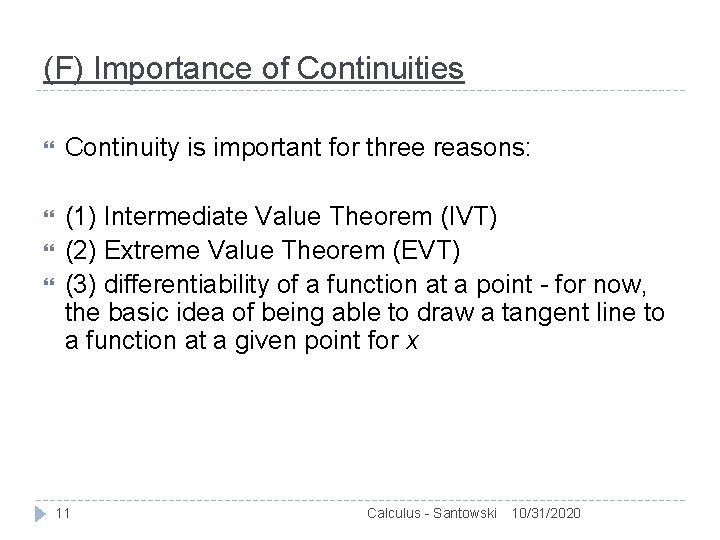 (F) Importance of Continuities

Continuity is important for three reasons:

(1) Intermediate Value Theorem (IVT)
(2) Extreme Value Theorem (EVT)
(3) differentiability of a function at a point - for now, the basic idea of being able to draw a tangent line to a function at a given point for $x$

11 Calculus - Santowski 10/31/2020